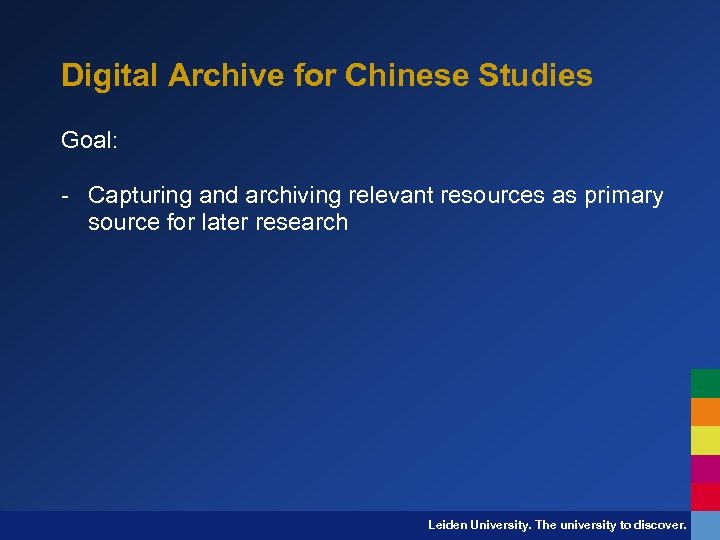 Digital Archive for Chinese Studies

Goal:

- Capturing and archiving relevant resources as primary source for later research

Leiden University. The university to discover.